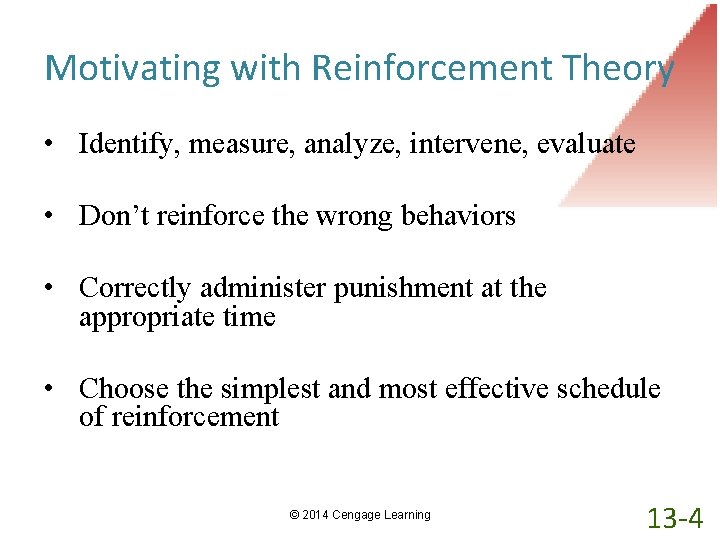 Motivating with Reinforcement Theory

• Identify, measure, analyze, intervene, evaluate

• Don’t reinforce the wrong behaviors

• Correctly administer punishment at the appropriate time

• Choose the simplest and most effective schedule of reinforcement

© 2014 Cengage Learning

13-4